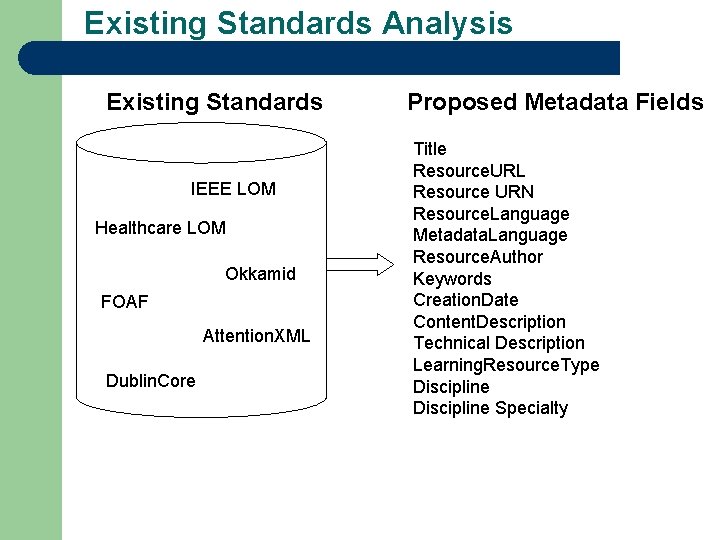 Existing Standards Analysis

Existing Standards

IEEE LOM

Healthcare LOM

Okkamid

FOAF

AttentionXML

DublinCore

Proposed Metadata Fields

Title
ResourceURL
Resource URN
ResourceLanguage
MetadataLanguage
ResourceAuthor
Keywords
CreationDate
ContentDescription
Technical Description
LearningResourceType
Discipline
Discipline Specialty